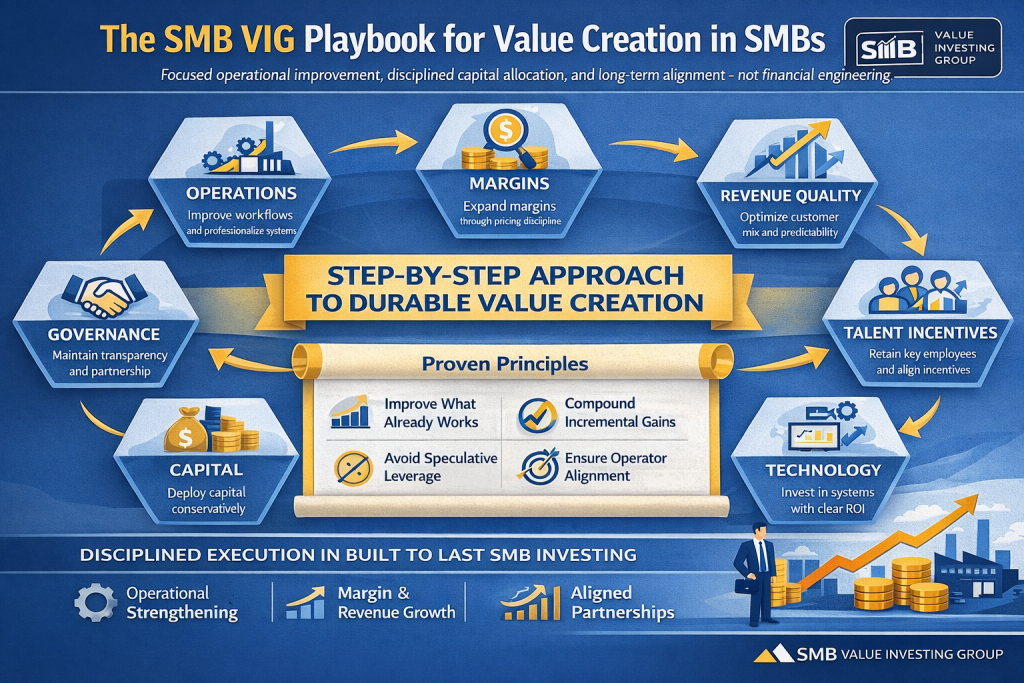 The SMB VIG Playbook for Value Creation in SMBs

SMB VALUE INVESTING GROUP

Focused operational improvement, disciplined capital allocation, and long-term alignment - not financial engineering

OPERATIONS
Improve workflows and professionalize systems

MARGINS
Expand margins through pricing discipline

REVENUE QUALITY
Optimize customer mix and predictability

GOVERNANCE
Maintain transparency and partnership

STEP-BY-STEP APPROACH TO DURABLE VALUE CREATION

TALENT INCENTIVES
Retain key employees and align incentives

Proven Principles

Improve What Already Works

Compound Incremental Gains

Avoid Speculative Leverage

Ensure Operator Alignment

CAPITAL
Deploy capital conservatively

TECHNOLOGY
Invest in systems with clear ROI

DISCIPLINED EXECUTION IN BUILT TO LAST SMB INVESTING

Operational Strengthening

Margin & Revenue Growth

Aligned Partnerships

SMB VALUE INVESTING GROUP